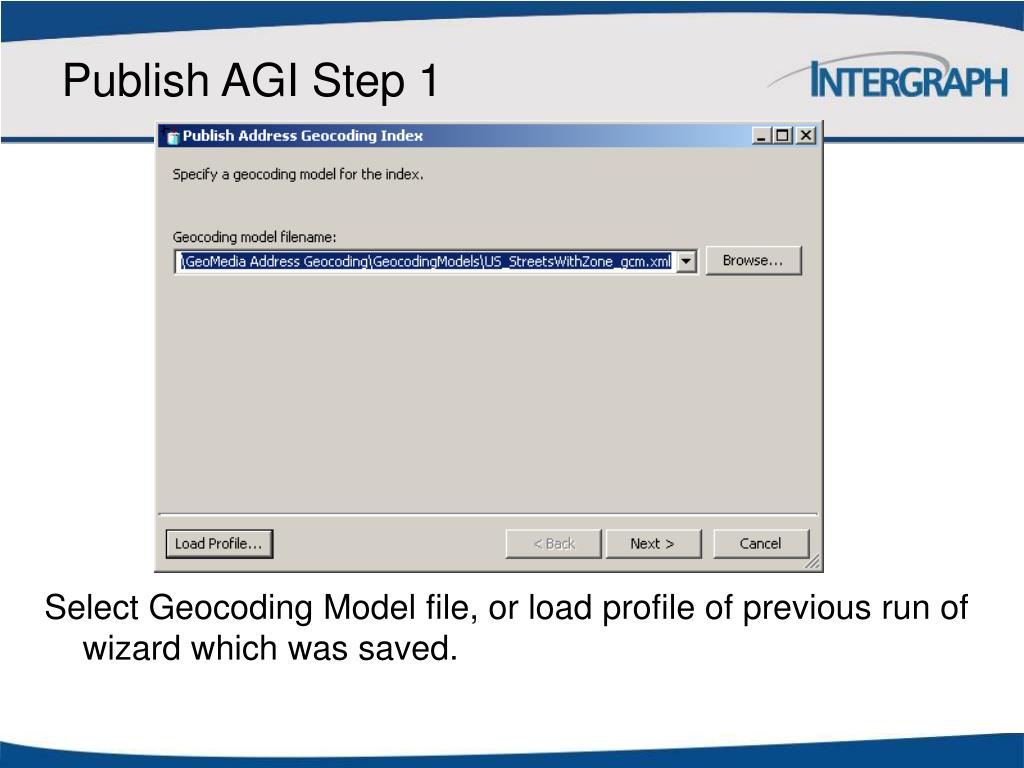 Publish AGI Step 1

INTERGRAPH

Publish Address Geocoding Index

Specify a geocoding model for the index.

Geocoding model filename:

\GeoMedia Address Geocoding\GeocodingModels\US_StreetsWithZone_gcm.xml

Browse...

Load Profile...

< Back

Next >

Cancel

Select Geocoding Model file, or load profile of previous run of wizard which was saved.